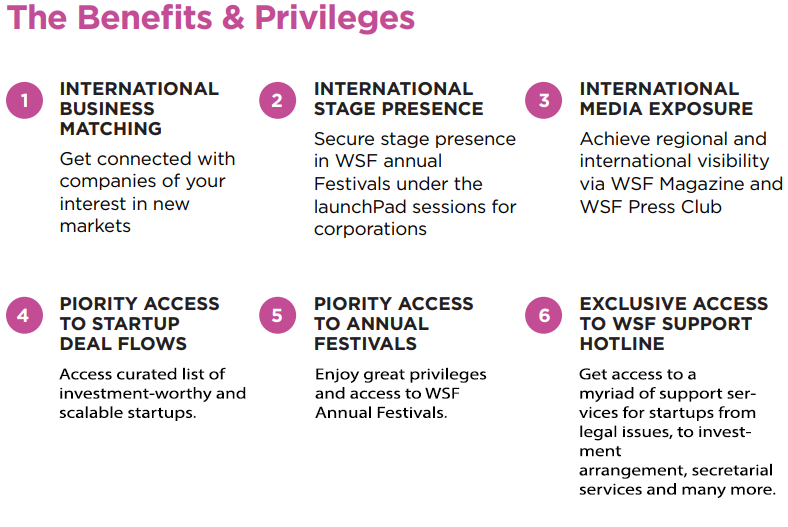 The Benefits & Privileges

1 INTERNATIONAL BUSINESS MATCHING

Get connected with companies of your interest in new markets

2 INTERNATIONAL STAGE PRESENCE

Secure stage presence in WSF annual Festivals under the launchPad sessions for corporations

3 INTERNATIONAL MEDIA EXPOSURE

Achieve regional and international visibility via WSF Magazine and WSF Press Club

4 PIORITY ACCESS TO STARTUP DEAL FLOWS

Access curated list of investment-worthy and scalable startups.

5 PIORITY ACCESS TO ANNUAL FESTIVALS

Enjoy great privileges and access to WSF Annual Festivals.

6 EXCLUSIVE ACCESS TO WSF SUPPORT HOTLINE

Get access to a myriad of support services for startups from legal issues, to investment arrangement, secretarial services and many more.